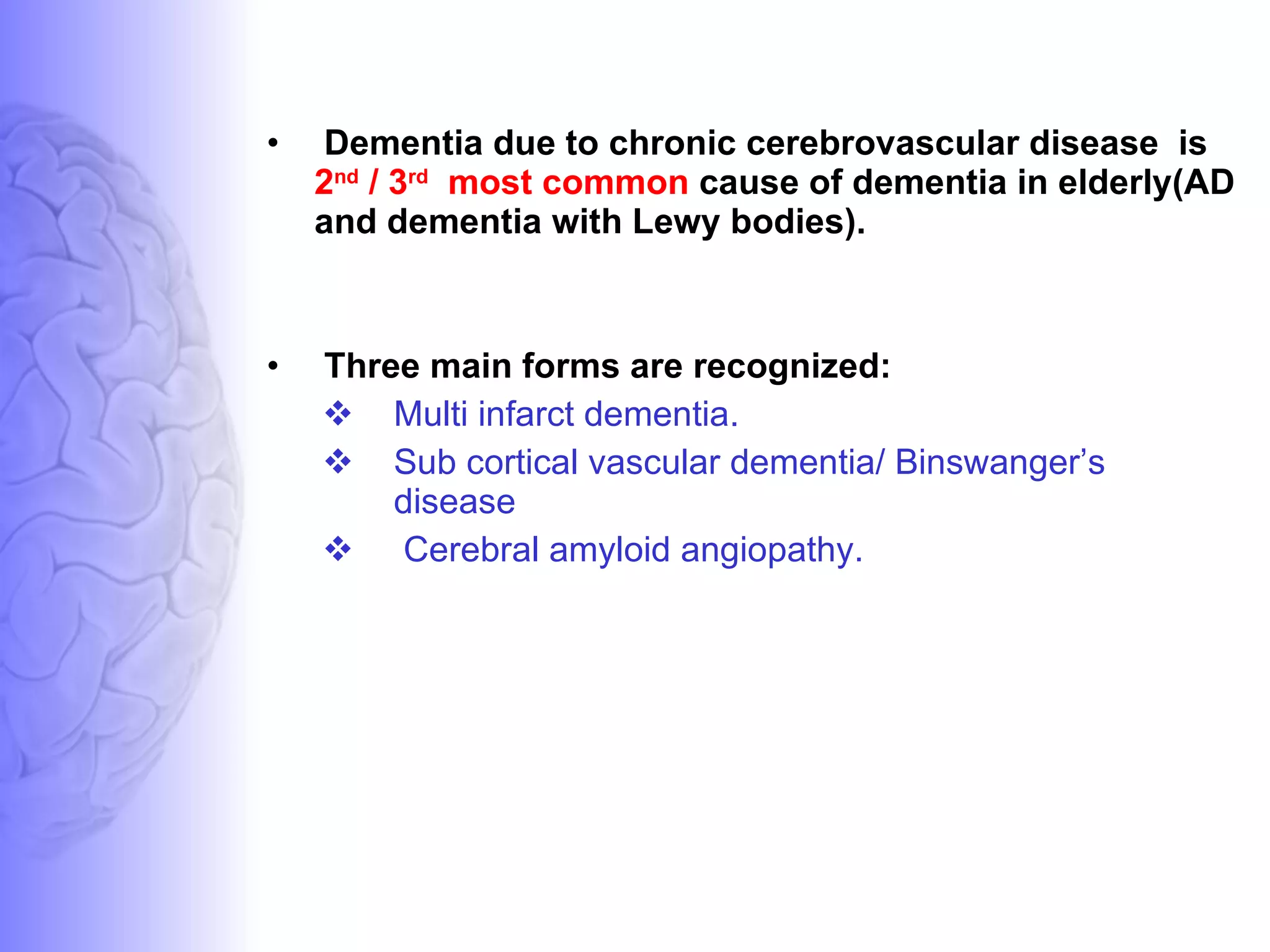 • Dementia due to chronic cerebrovascular disease is 2nd / 3rd most common cause of dementia in elderly(AD and dementia with Lewy bodies).

• Three main forms are recognized:
❖ Multi infarct dementia.
❖ Sub cortical vascular dementia/ Binswanger's disease
❖ Cerebral amyloid angiopathy.